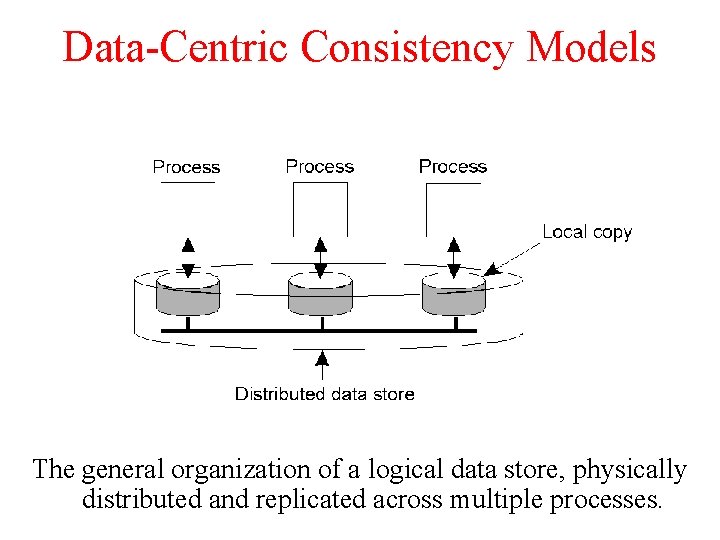 Data-Centric Consistency Models

Process

Process

Process

Local copy

Distributed data store

The general organization of a logical data store, physically distributed and replicated across multiple processes.